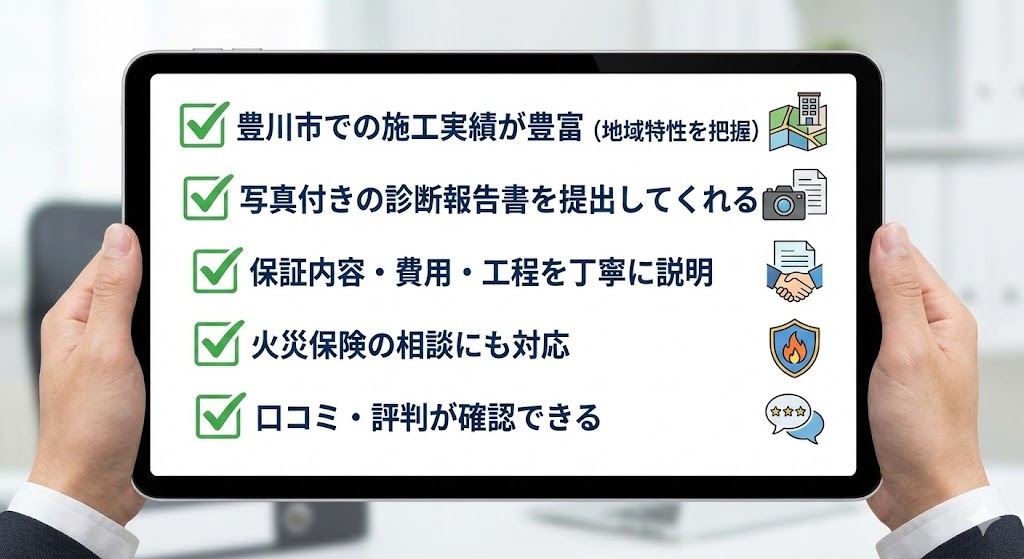 豊川市での施工実績が豊富（地域特性を把握）

写真付きの診断報告書を提出してくれる

保証内容・費用・工程を丁寧に説明

火災保険の相談にも対応

口コミ・評判が確認できる